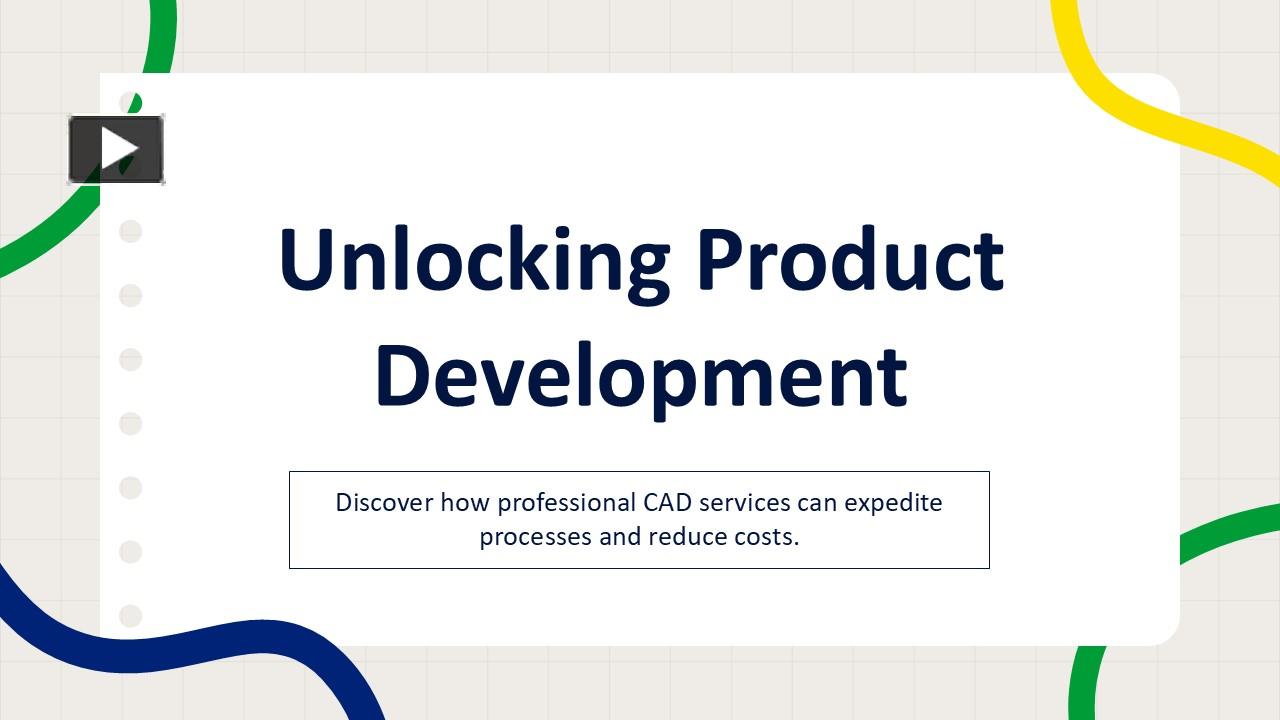 Unlocking Product Development

Discover how professional CAD services can expedite processes and reduce costs.